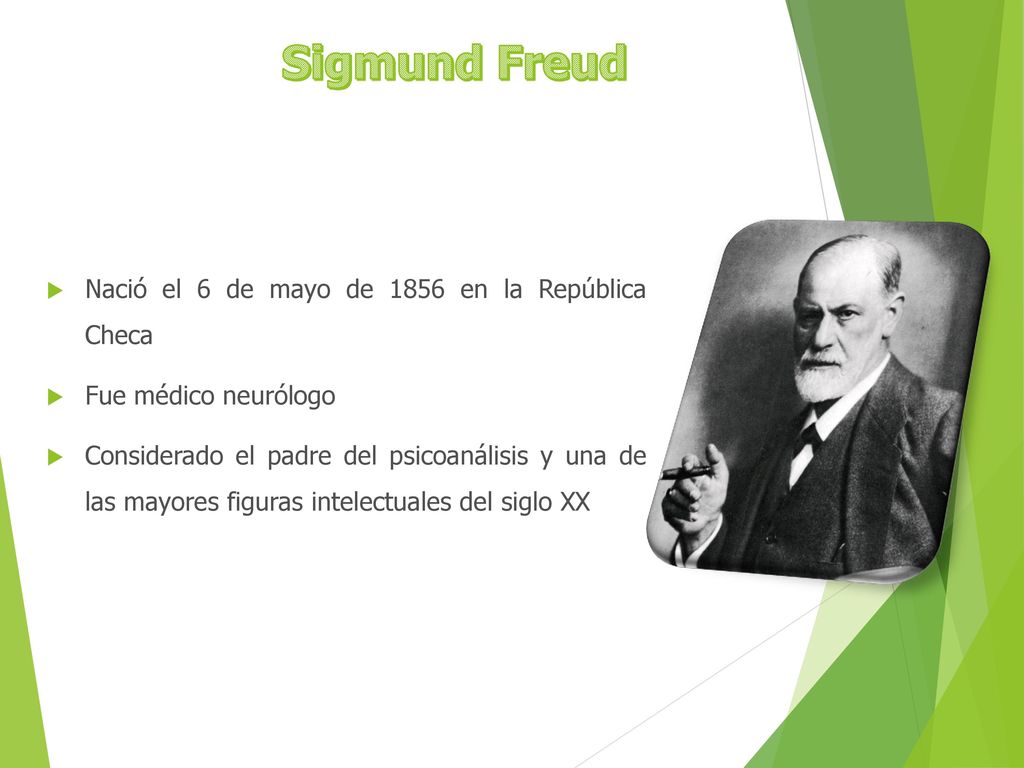 Sigmund Freud

Nació el 6 de mayo de 1856 en la República Checa

Fue médico neurólogo

Considerado el padre del psicoanálisis y una de las mayores figuras intelectuales del siglo XX